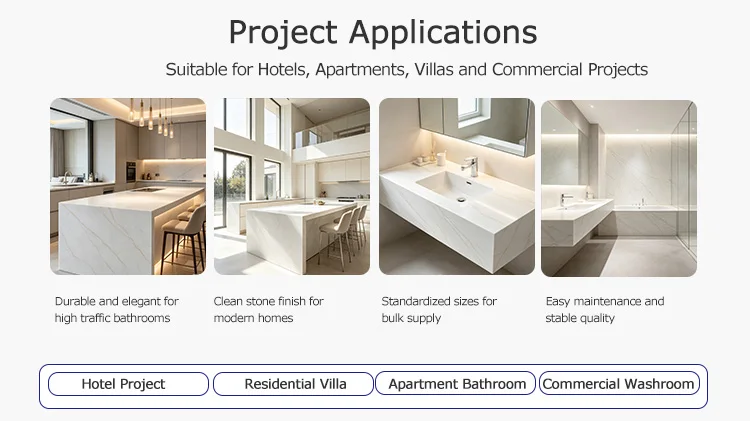 Project Applications

Suitable for Hotels, Apartments, Villas and Commercial Projects

Durable and elegant for high traffic bathrooms

Clean stone finish for modern homes

Standardized sizes for bulk supply

Easy maintenance and stable quality

Hotel Project

Residential Villa

Apartment Bathroom

Commercial Washroom